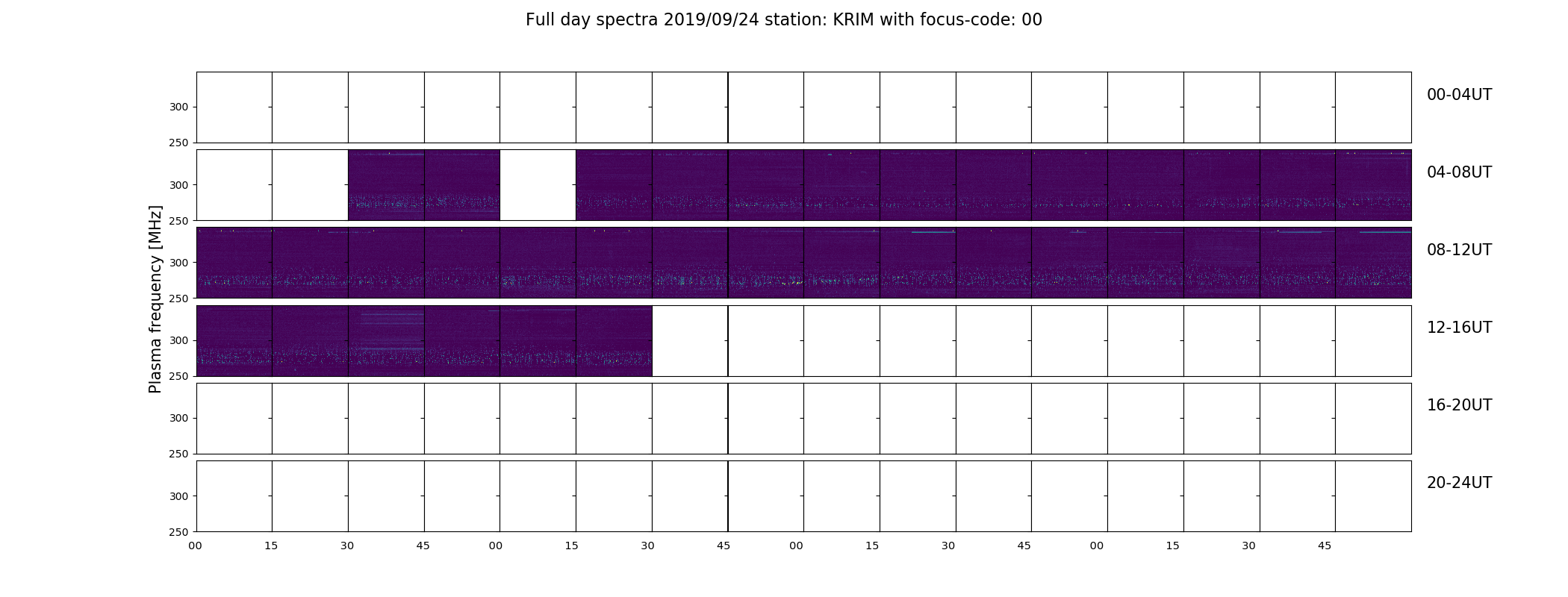 Full day spectra 2019/09/24 station: KRIM with focus-code: 00

Plasma frequency [MHz]

300
250
00-04UT

300
250
04-08UT

300
250
08-12UT

300
250
12-16UT

300
250
16-20UT

300
250
20-24UT

00 15 30 45 00 15 30 45 00 15 30 45 00 15 30 45